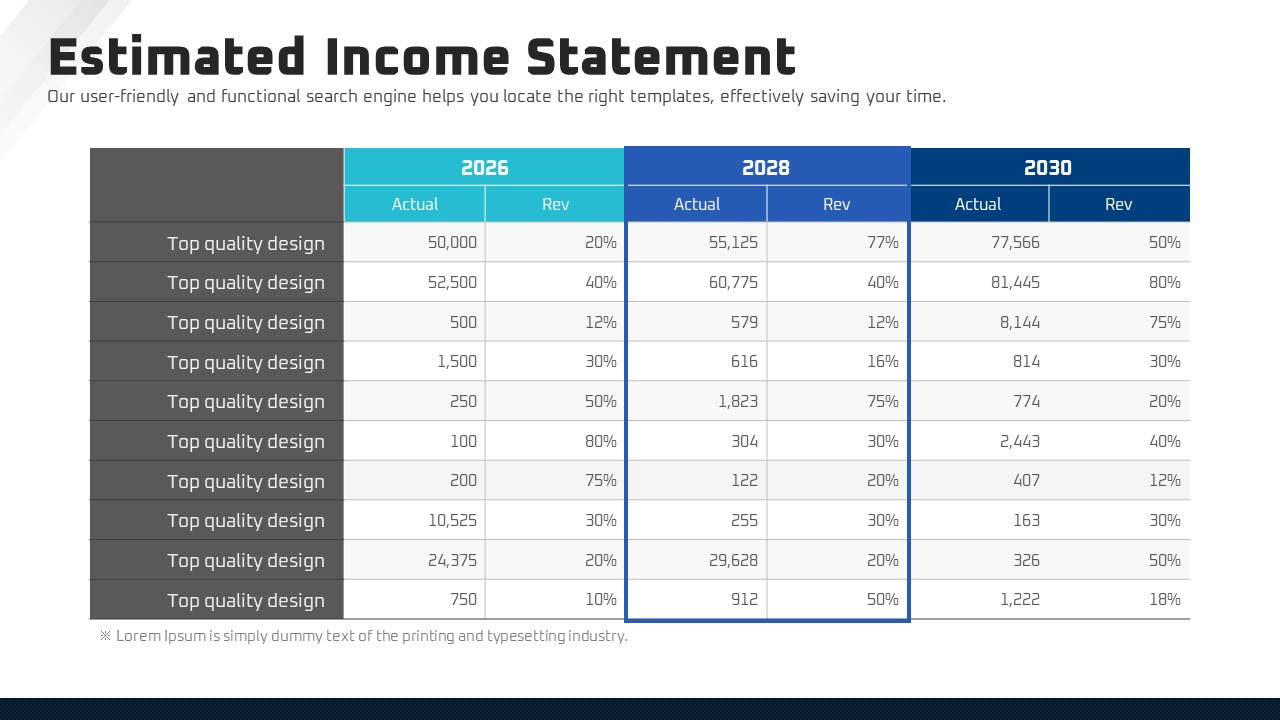 Estimated Income Statement
Our user-friendly and functional search engine helps you locate the right templates, effectively saving your time.

| | 2026 | | 2028 | | 2030 | |
|---|---|---|---|---|---|---|
| | Actual | Rev | Actual | Rev | Actual | Rev |
| Top quality design | 50,000 | 20% | 55,125 | 77% | 77,566 | 50% |
| Top quality design | 52,500 | 40% | 60,775 | 40% | 81,445 | 80% |
| Top quality design | 500 | 12% | 579 | 12% | 8,144 | 75% |
| Top quality design | 1,500 | 30% | 616 | 16% | 814 | 30% |
| Top quality design | 250 | 50% | 1,823 | 75% | 774 | 20% |
| Top quality design | 100 | 80% | 304 | 30% | 2,443 | 40% |
| Top quality design | 200 | 75% | 122 | 20% | 407 | 12% |
| Top quality design | 10,525 | 30% | 255 | 30% | 163 | 30% |
| Top quality design | 24,375 | 20% | 29,628 | 20% | 326 | 50% |
| Top quality design | 750 | 10% | 912 | 50% | 1,222 | 18% |

※ Lorem Ipsum is simply dummy text of the printing and typesetting industry.